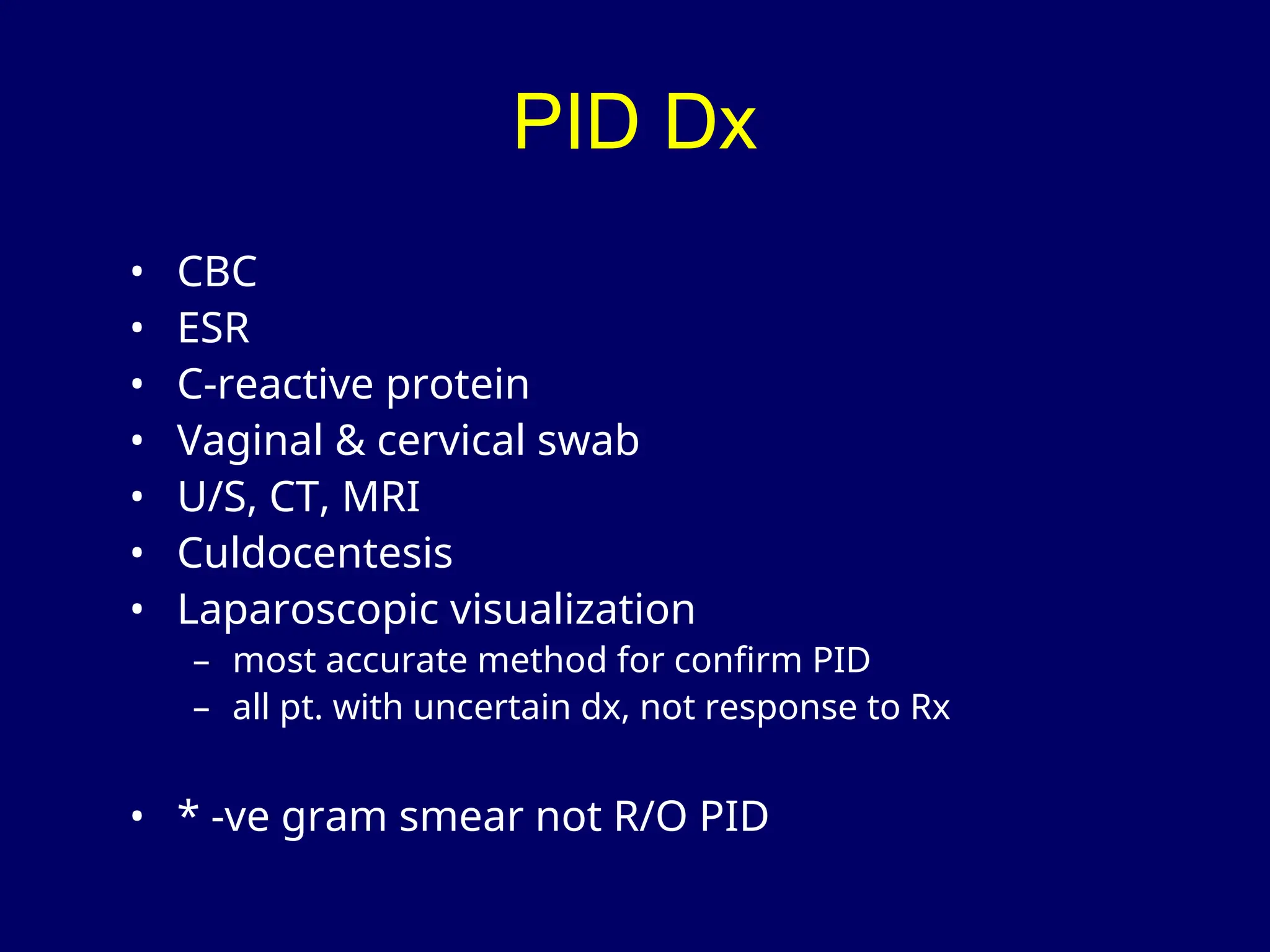 PID Dx

• CBC
• ESR
• C-reactive protein
• Vaginal & cervical swab
• U/S, CT, MRI
• Culdocentesis
• Laparoscopic visualization
  – most accurate method for confirm PID
  – all pt. with uncertain dx, not response to Rx

• * -ve gram smear not R/O PID